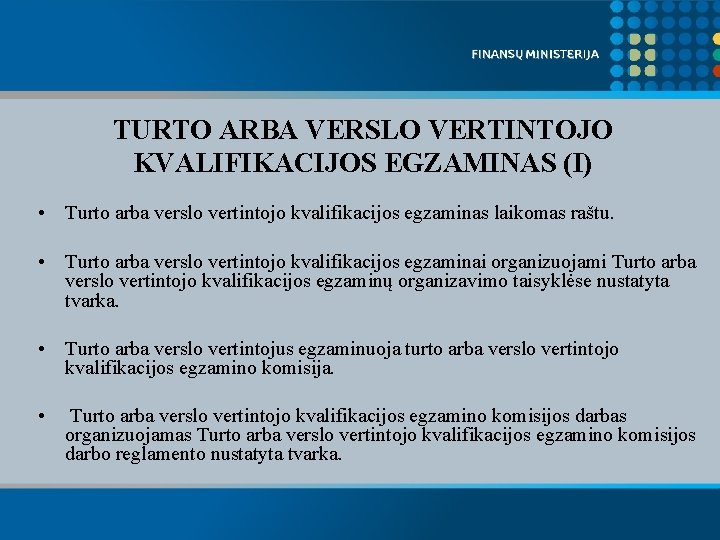 FINANSŲ MINISTERIJA

TURTO ARBA VERSLO VERTINTOJO KVALIFIKACIJOS EGZAMINAS (I)

• Turto arba verslo vertintojo kvalifikacijos egzaminas laikomas raštu.

• Turto arba verslo vertintojo kvalifikacijos egzaminai organizuojami Turto arba verslo vertintojo kvalifikacijos egzaminų organizavimo taisyklėse nustatyta tvarka.

• Turto arba verslo vertintojus egzaminuoja turto arba verslo vertintojo kvalifikacijos egzamino komisija.

• Turto arba verslo vertintojo kvalifikacijos egzamino komisijos darbas organizuojamas Turto arba verslo vertintojo kvalifikacijos egzamino komisijos darbo reglamento nustatyta tvarka.